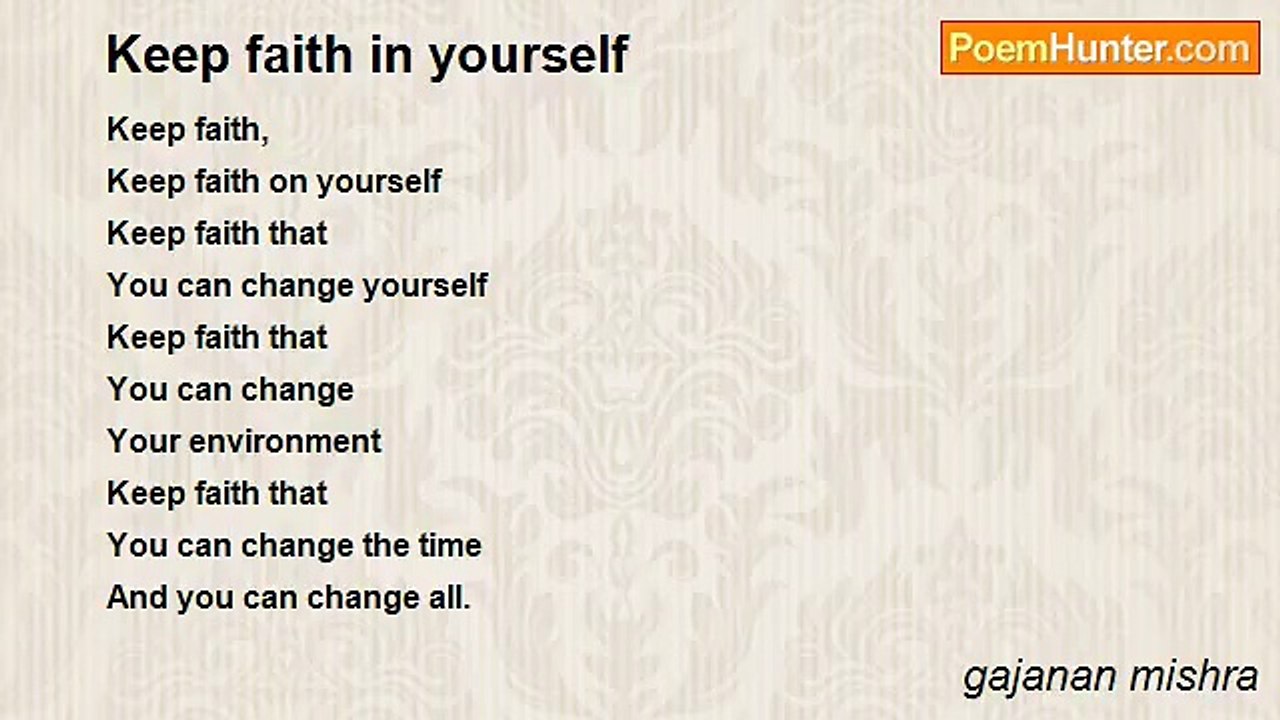 Keep faith in yourself

PoemHunter.com

Keep faith,
Keep faith on yourself
Keep faith that
You can change yourself
Keep faith that
You can change
Your environment
Keep faith that
You can change the time
And you can change all.

gajanan mishra